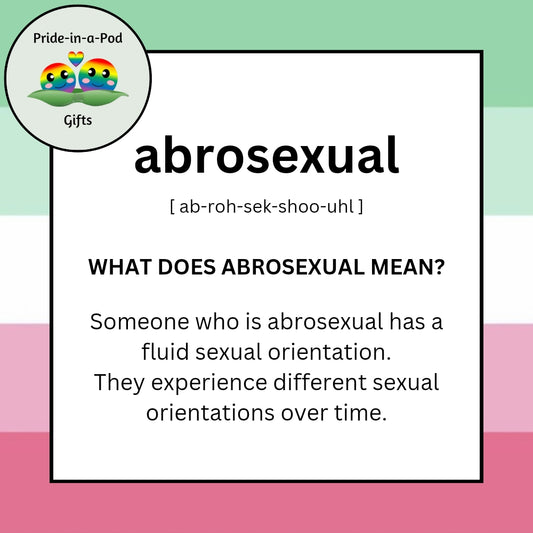 Pride-in-a-Pod
Gifts

abrosexual

[ ab-roh-sek-shoo-uhl ]

WHAT DOES ABROSEXUAL MEAN?

Someone who is abrosexual has a fluid sexual orientation.
They experience different sexual orientations over time.